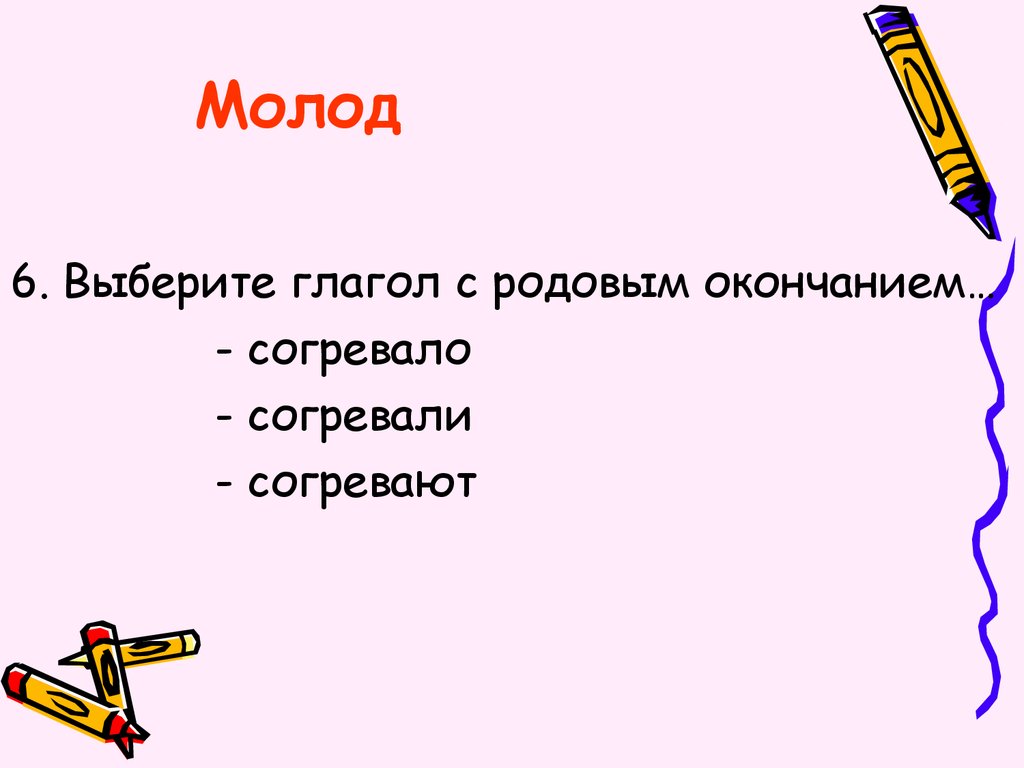 Молод

6. Выберите глагол с родовым окончанием…
- согревало
- согревали
- согревают